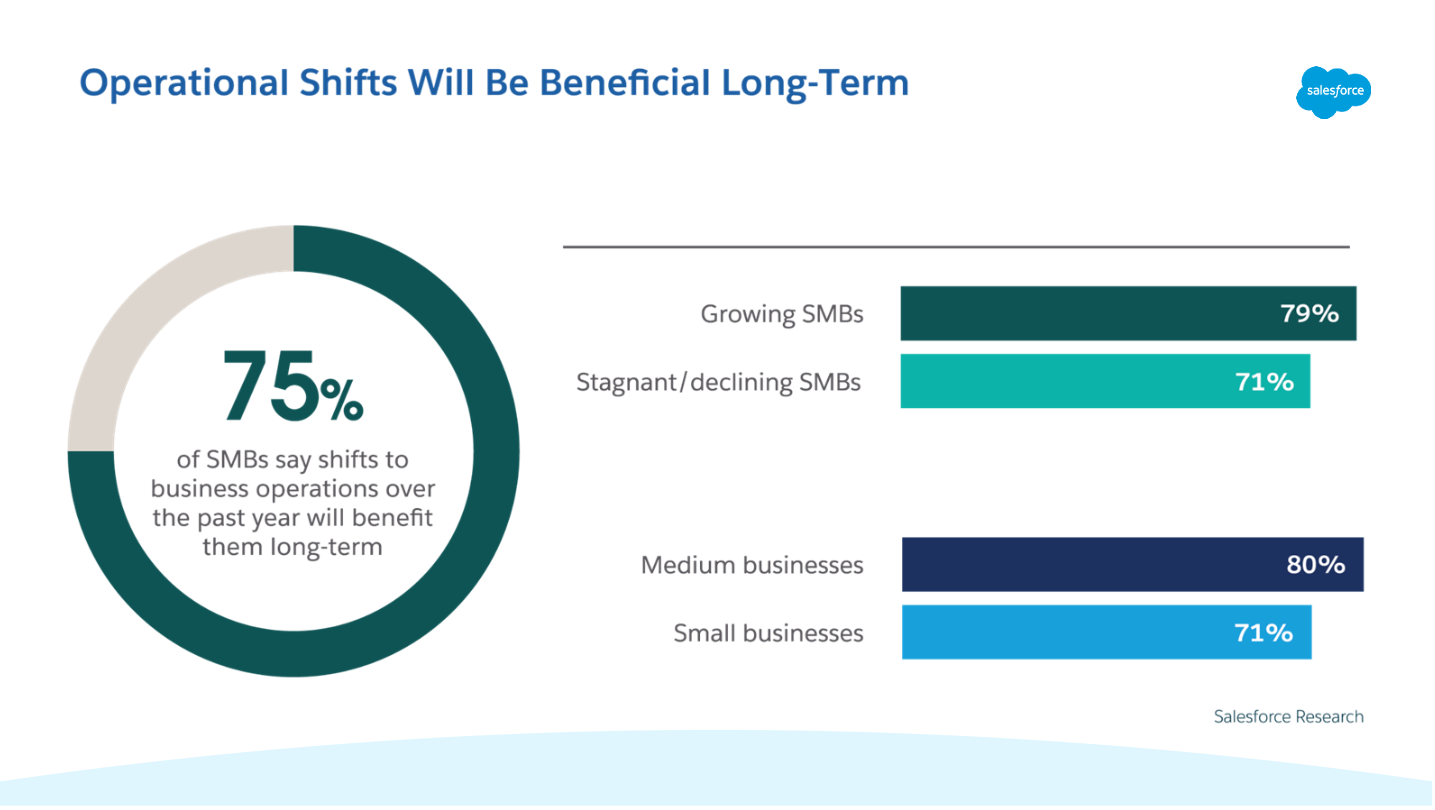 Operational Shifts Will Be Beneficial Long-Term

salesforce

75%

of SMBs say shifts to business operations over the past year will benefit them long-term

Growing SMBs 79%

Stagnant/declining SMBs 71%

Medium businesses 80%

Small businesses 71%

Salesforce Research